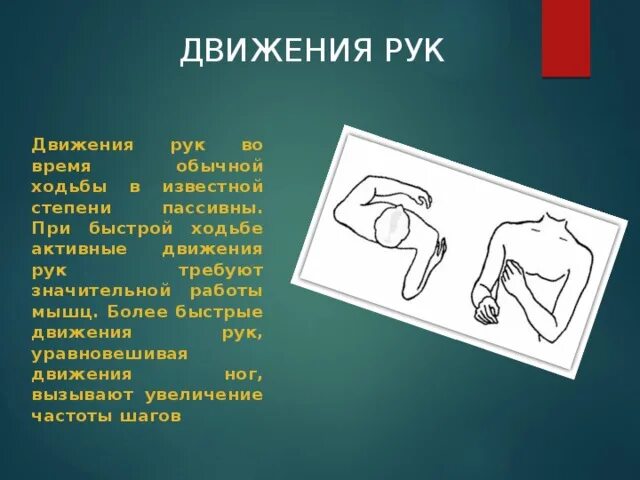 ДВИЖЕНИЯ РУК

Движения рук во время обычной ходьбы в известной степени пассивны. При быстрой ходьбе активные движения рук требуют значительной работы мышц. Более быстрые движения рук, уравновешивая движения ног, вызывают увеличение частоты шагов